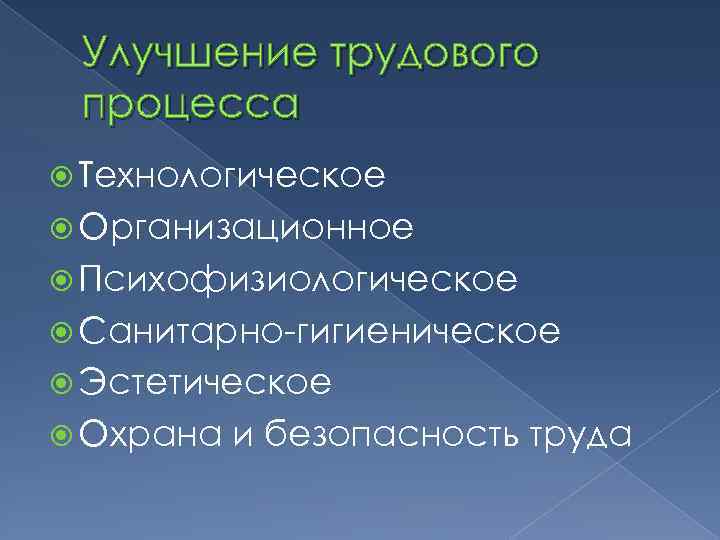 Улучшение трудового процесса

Технологическое
Организационное
Психофизиологическое
Санитарно-гигиеническое
Эстетическое
Охрана и безопасность труда